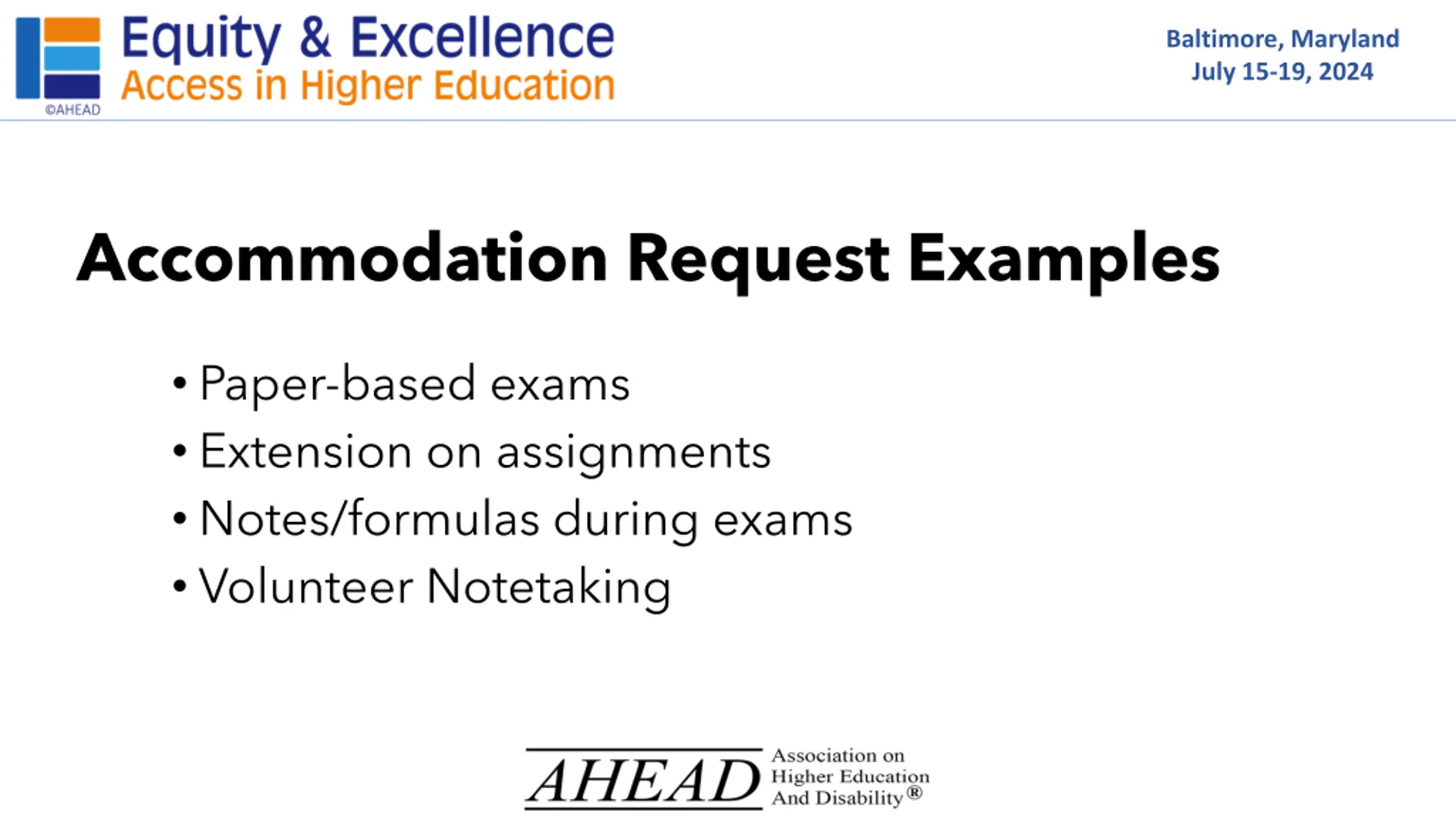 ©AHEAD

Equity & Excellence
Access in Higher Education

Baltimore, Maryland
July 15-19, 2024

Accommodation Request Examples

• Paper-based exams
• Extension on assignments
• Notes/formulas during exams
• Volunteer Notetaking

AHEAD Association on Higher Education And Disability®